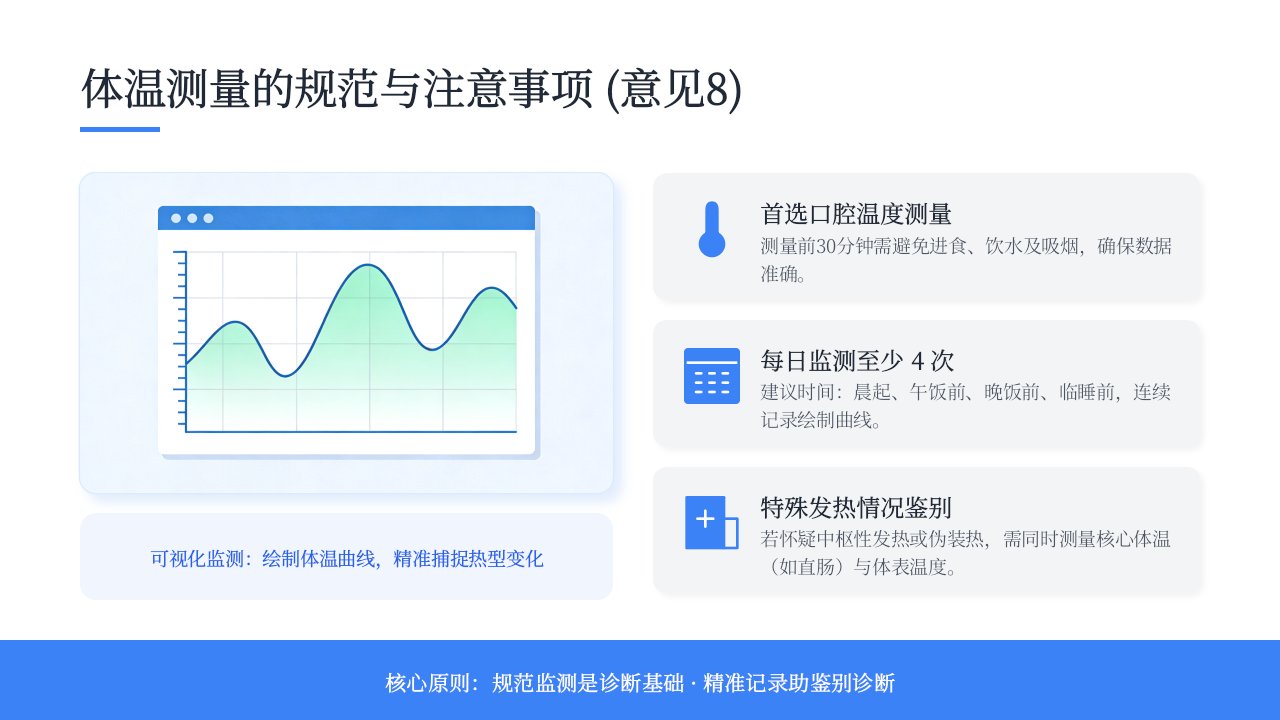 体温测量的规范与注意事项 (意见8)

可视化监测：绘制体温曲线，精准捕捉热型变化

首选口腔温度测量
测量前30分钟需避免进食、饮水及吸烟，确保数据准确。

每日监测至少 4 次
建议时间：晨起、午饭前、晚饭前、临睡前，连续记录绘制曲线。

特殊发热情况鉴别
若怀疑中枢性发热或伪装热，需同时测量核心体温（如直肠）与体表温度。

核心原则：规范监测是诊断基础 · 精准记录助鉴别诊断